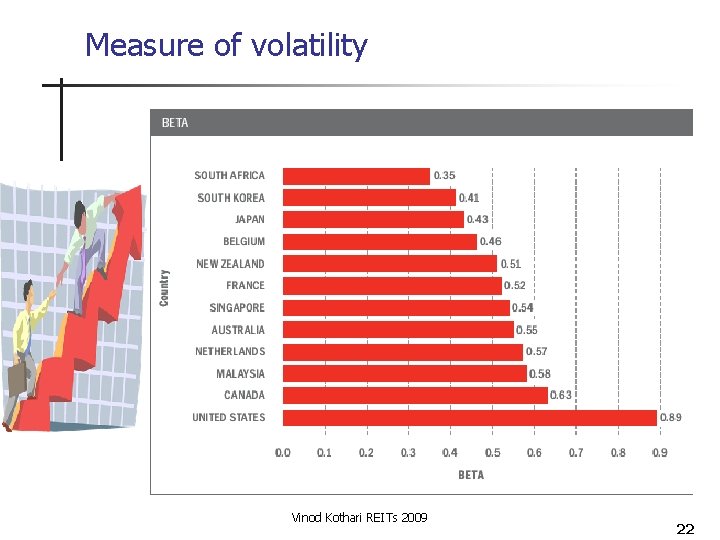 Measure of volatility

BETA

Country

SOUTH AFRICA 0.35
SOUTH KOREA 0.41
JAPAN 0.43
BELGIUM 0.46
NEW ZEALAND 0.51
FRANCE 0.52
SINGAPORE 0.54
AUSTRALIA 0.55
NETHERLANDS 0.57
MALAYSIA 0.58
CANADA 0.63
UNITED STATES 0.89

0.0 0.1 0.2 0.3 0.4 0.5 0.6 0.7 0.8 0.9

BETA

Vinod Kothari REITs 2009

22